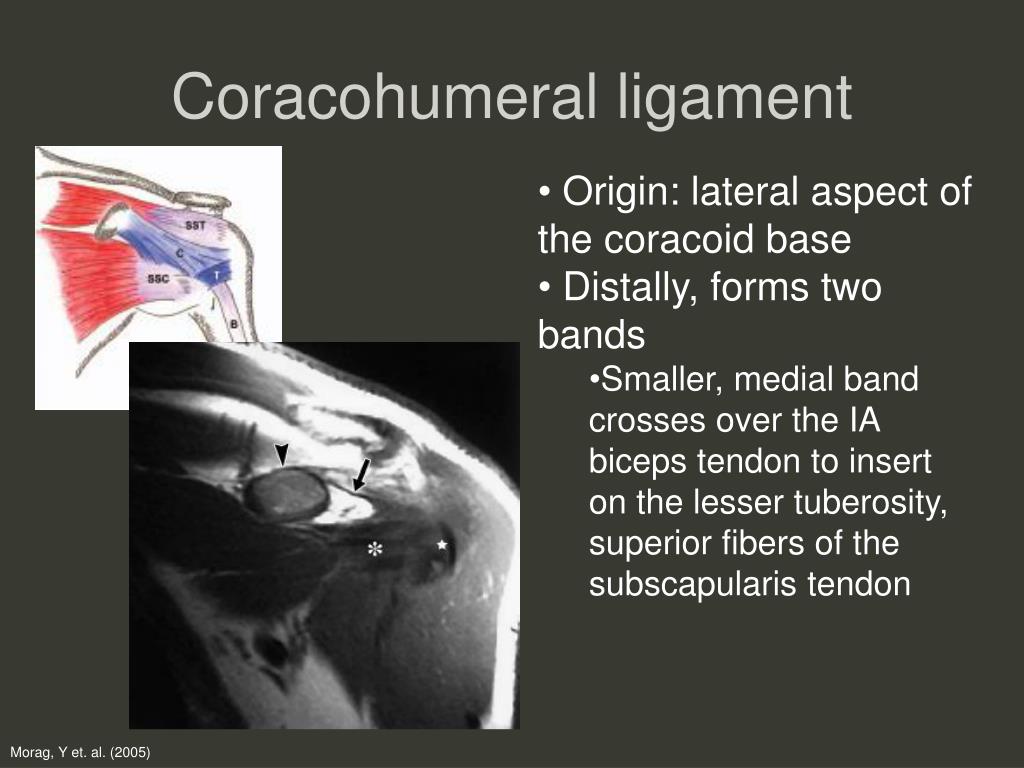 Coracohumeral ligament

SST
C
T
SSC
B

• Origin: lateral aspect of the coracoid base
• Distally, forms two bands
•Smaller, medial band crosses over the IA biceps tendon to insert on the lesser tuberosity, superior fibers of the subscapularis tendon

Morag, Y et. al. (2005)